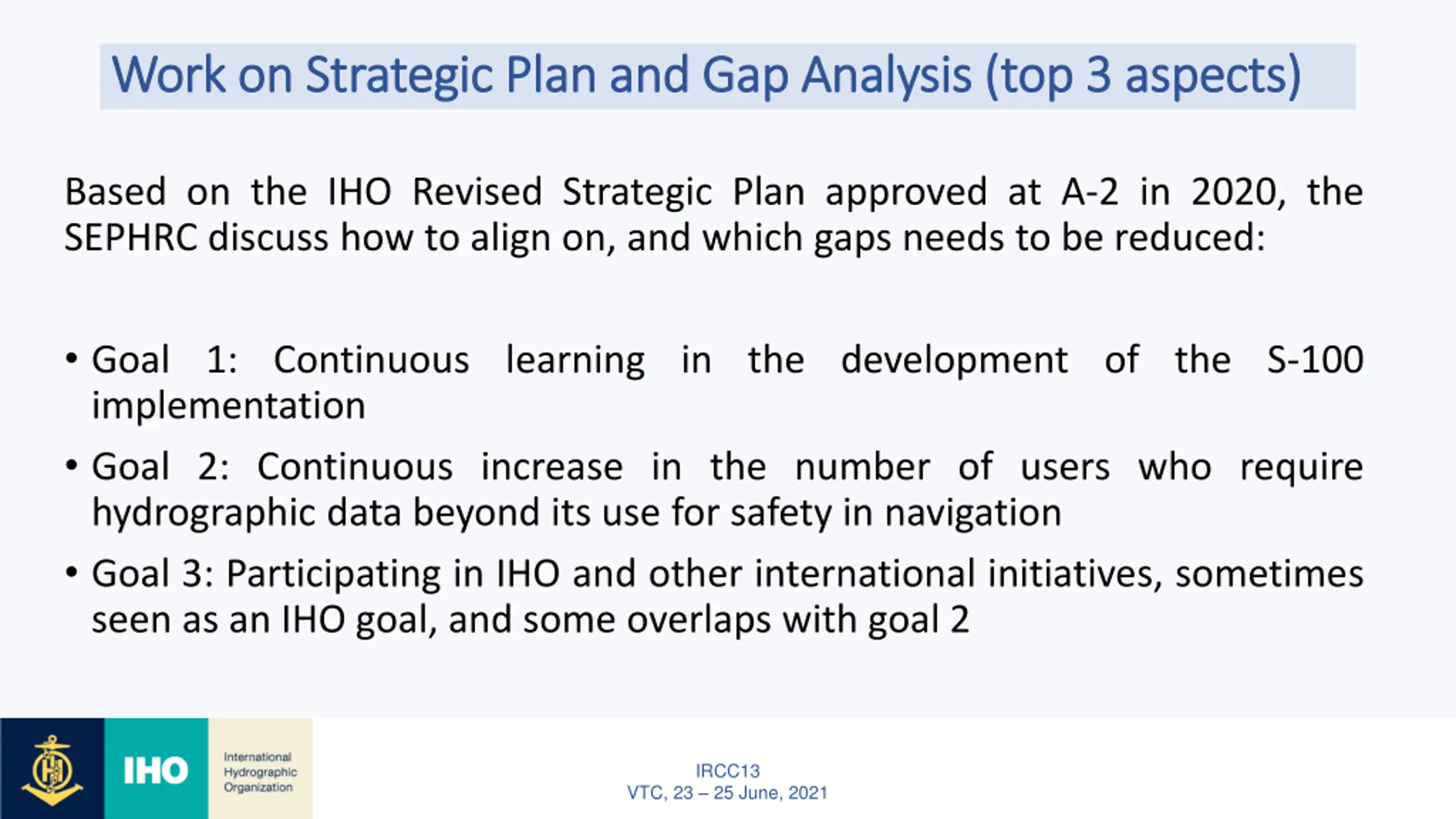 Work on Strategic Plan and Gap Analysis (top 3 aspects)

Based on the IHO Revised Strategic Plan approved at A-2 in 2020, the SEPHRC discuss how to align on, and which gaps needs to be reduced:

• Goal 1: Continuous learning in the development of the S-100 implementation

• Goal 2: Continuous increase in the number of users who require hydrographic data beyond its use for safety in navigation

• Goal 3: Participating in IHO and other international initiatives, sometimes seen as an IHO goal, and some overlaps with goal 2

IHO

International Hydrographic Organization

IRCC13
VTC, 23 – 25 June, 2021